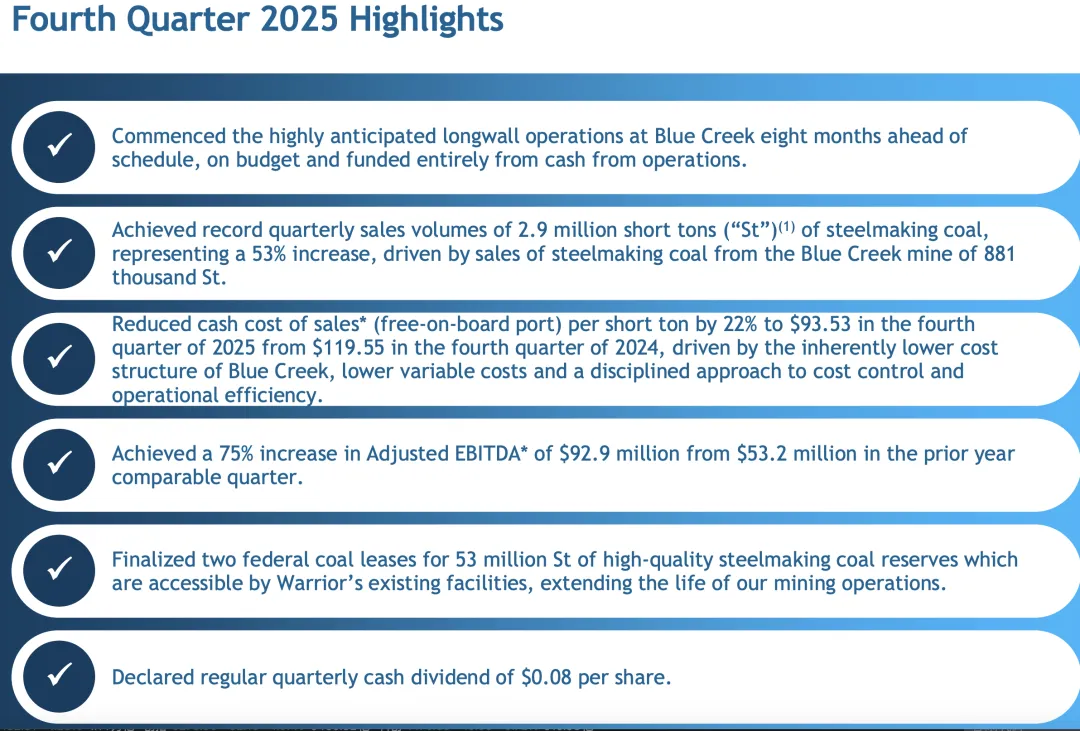 Fourth Quarter 2025 Highlights

✓ Commenced the highly anticipated longwall operations at Blue Creek eight months ahead of schedule, on budget and funded entirely from cash from operations.

✓ Achieved record quarterly sales volumes of 2.9 million short tons (“St”)$^{(1)}$ of steelmaking coal, representing a 53% increase, driven by sales of steelmaking coal from the Blue Creek mine of 881 thousand St.

✓ Reduced cash cost of sales* (free-on-board port) per short ton by 22% to \$93.53 in the fourth quarter of 2025 from \$119.55 in the fourth quarter of 2024, driven by the inherently lower cost structure of Blue Creek, lower variable costs and a disciplined approach to cost control and operational efficiency.

✓ Achieved a 75% increase in Adjusted EBITDA* of \$92.9 million from \$53.2 million in the prior year comparable quarter.

✓ Finalized two federal coal leases for 53 million St of high-quality steelmaking coal reserves which are accessible by Warrior’s existing facilities, extending the life of our mining operations.

✓ Declared regular quarterly cash dividend of \$0.08 per share.